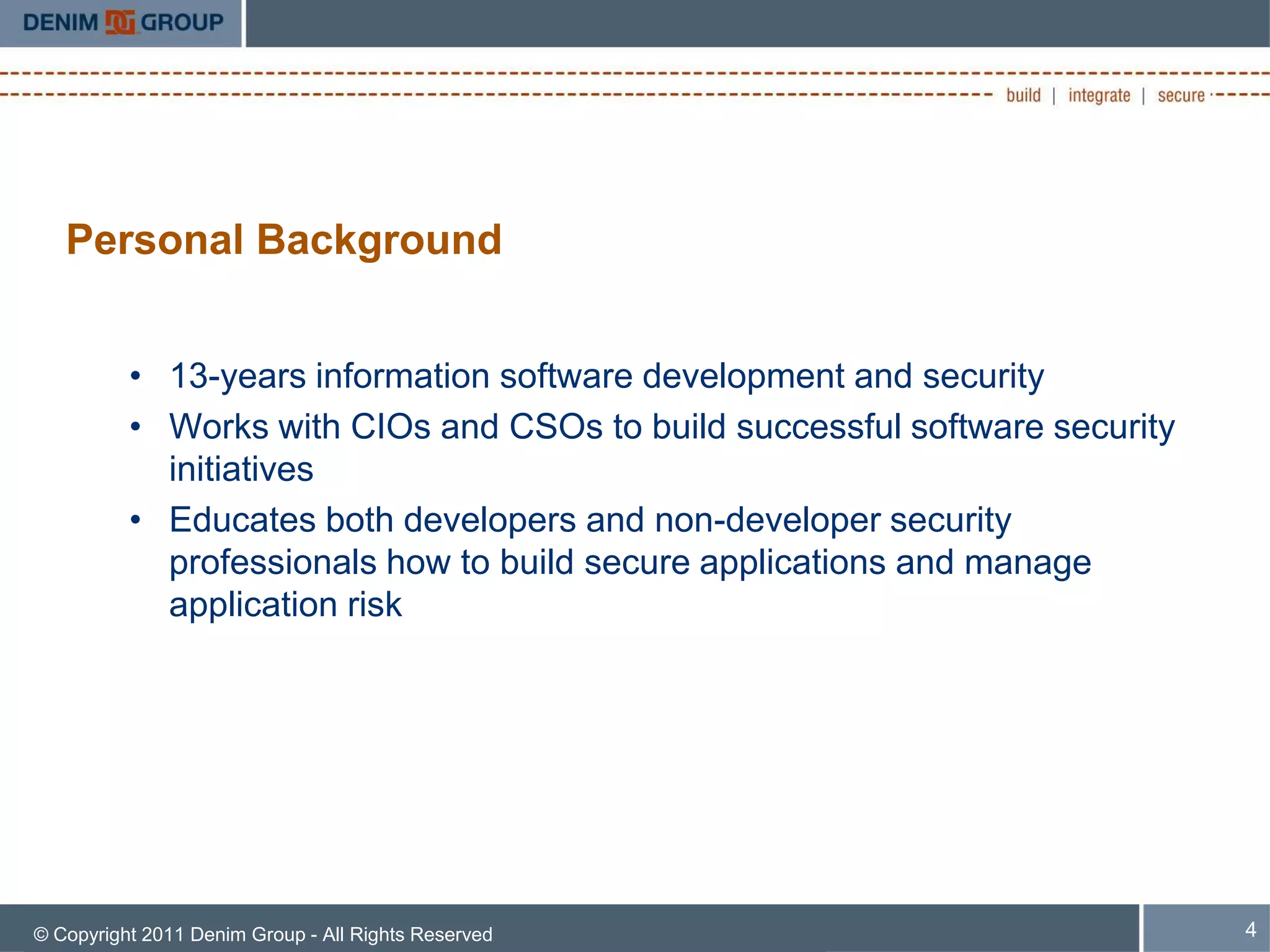 DENIM GROUP

build | integrate | secure

Personal Background

• 13-years information software development and security
• Works with CIOs and CSOs to build successful software security initiatives
• Educates both developers and non-developer security professionals how to build secure applications and manage application risk

© Copyright 2011 Denim Group - All Rights Reserved

4